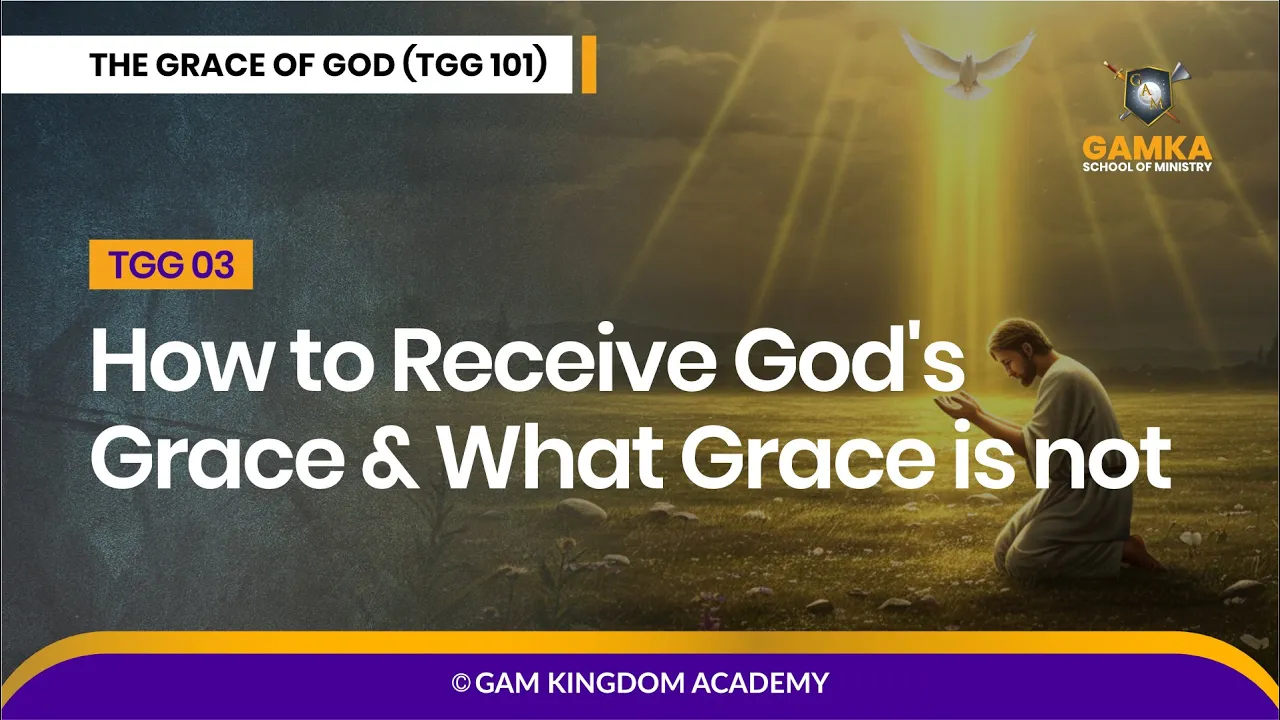 THE GRACE OF GOD (TGG 101)

GAM

GAMKA
SCHOOL OF MINISTRY

TGG 03

How to Receive God's Grace & What Grace is not

© GAM KINGDOM ACADEMY